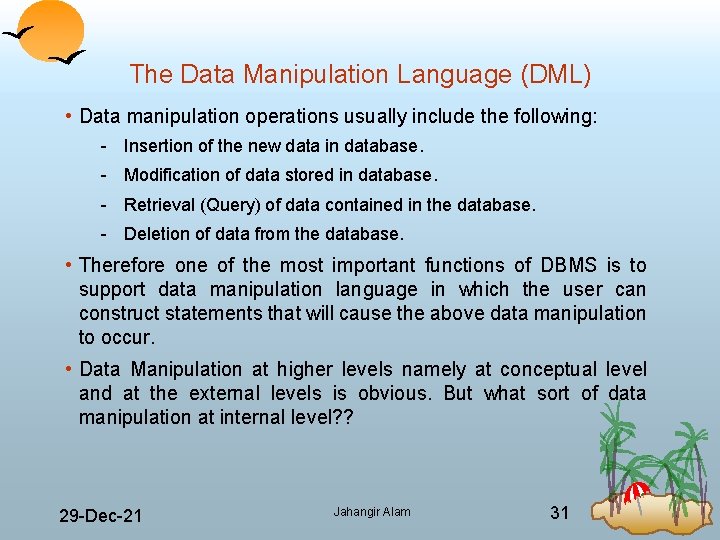 The Data Manipulation Language (DML)

• Data manipulation operations usually include the following:

- Insertion of the new data in database.
- Modification of data stored in database.
- Retrieval (Query) of data contained in the database.
- Deletion of data from the database.

• Therefore one of the most important functions of DBMS is to support data manipulation language in which the user can construct statements that will cause the above data manipulation to occur.

• Data Manipulation at higher levels namely at conceptual level and at the external levels is obvious. But what sort of data manipulation at internal level??

29-Dec-21

Jahangir Alam

31